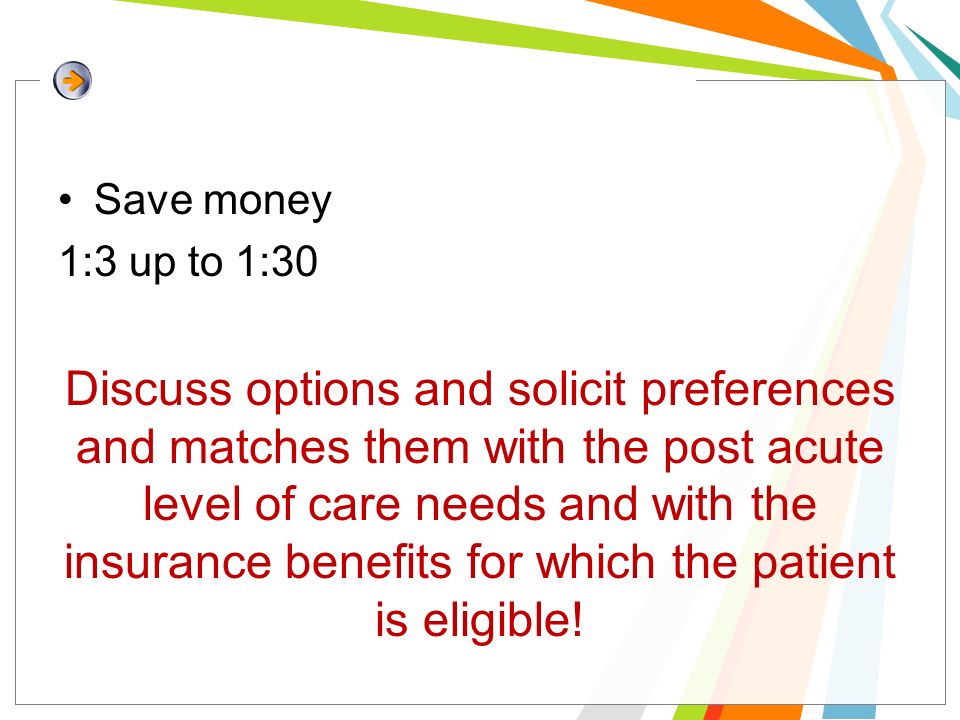 • Save money
1:3 up to 1:30

Discuss options and solicit preferences and matches them with the post acute level of care needs and with the insurance benefits for which the patient is eligible!